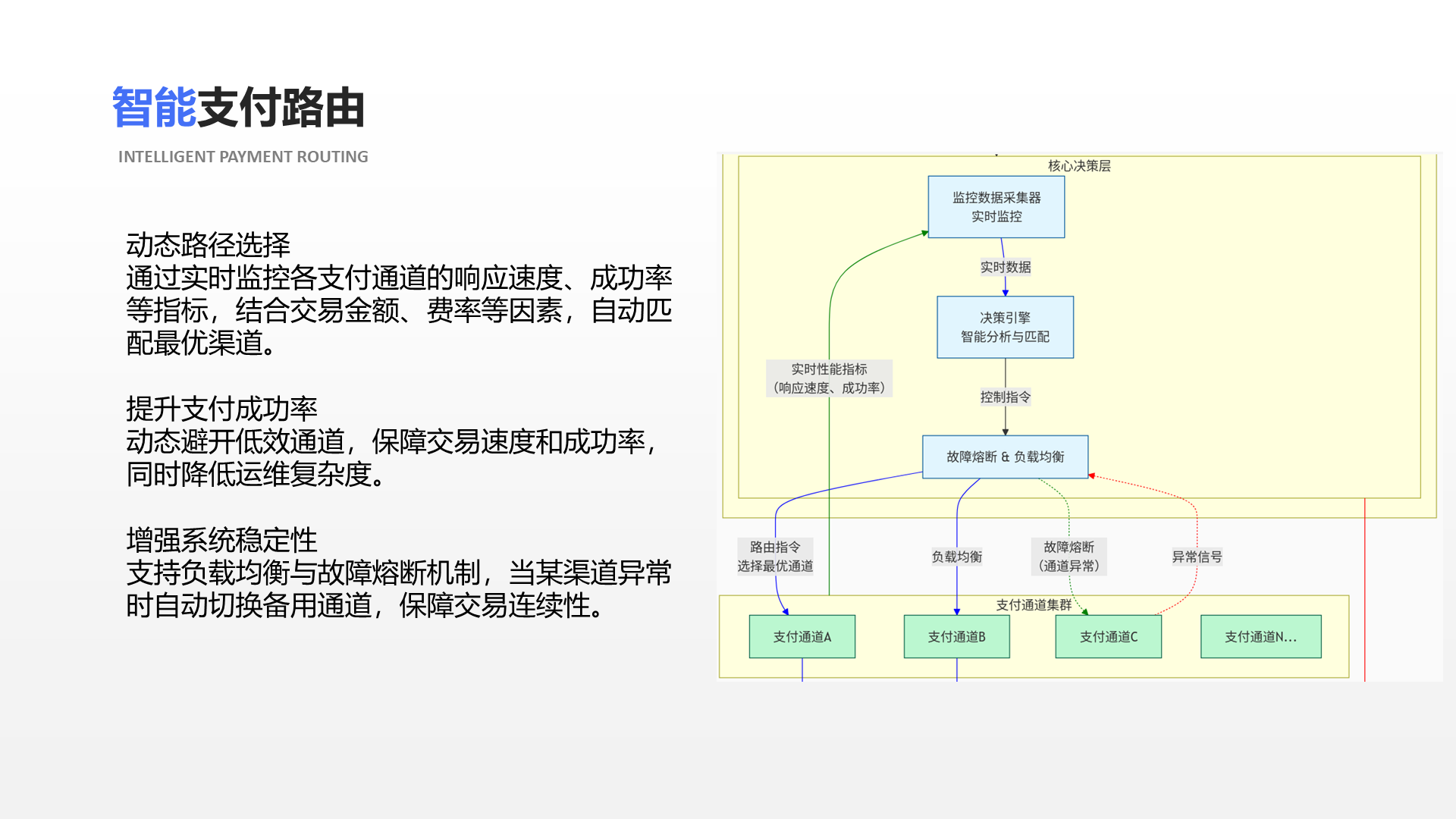 智能支付路由
INTELLIGENT PAYMENT ROUTING

动态路径选择
通过实时监控各支付通道的响应速度、成功率等指标，结合交易金额、费率等因素，自动匹配最优渠道。

提升支付成功率
动态避开低效通道，保障交易速度和成功率，同时降低运维复杂度。

增强系统稳定性
支持负载均衡与故障熔断机制，当某渠道异常时自动切换备用通道，保障交易连续性。

核心决策层
监控数据采集器
实时监控
实时数据
决策引擎
智能分析与匹配
实时性能指标
（响应速度、成功率）
控制指令
故障熔断 & 负载均衡
路由指令
选择最优通道
负载均衡
故障熔断
（通道异常）
异常信号
支付通道集群
支付通道A
支付通道B
支付通道C
支付通道N...